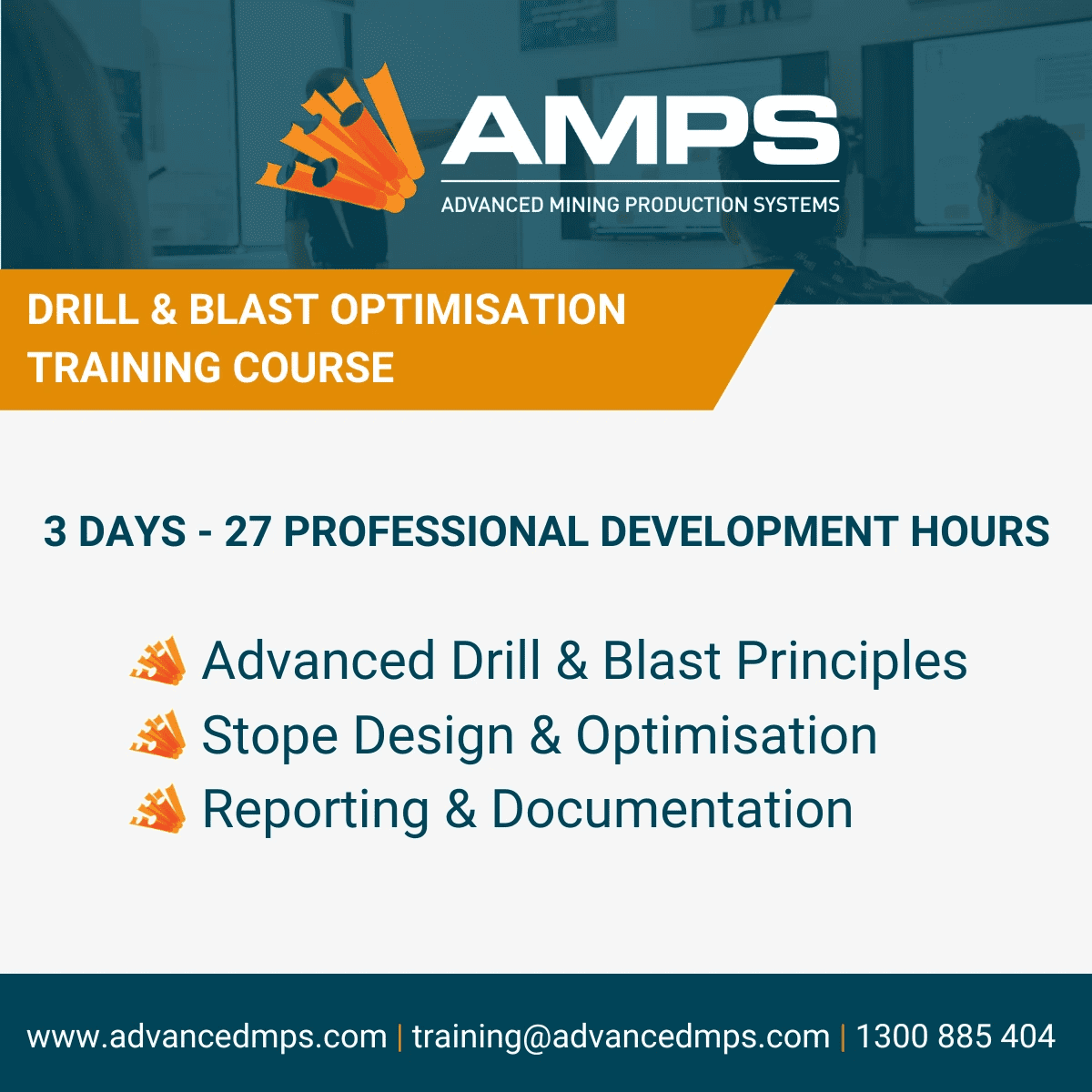 AMPS
ADVANCED MINING PRODUCTION SYSTEMS

DRILL & BLAST OPTIMISATION TRAINING COURSE

3 DAYS - 27 PROFESSIONAL DEVELOPMENT HOURS

Advanced Drill & Blast Principles
Stope Design & Optimisation
Reporting & Documentation

www.advancedmps.com | training@advancedmps.com | 1300 885 404